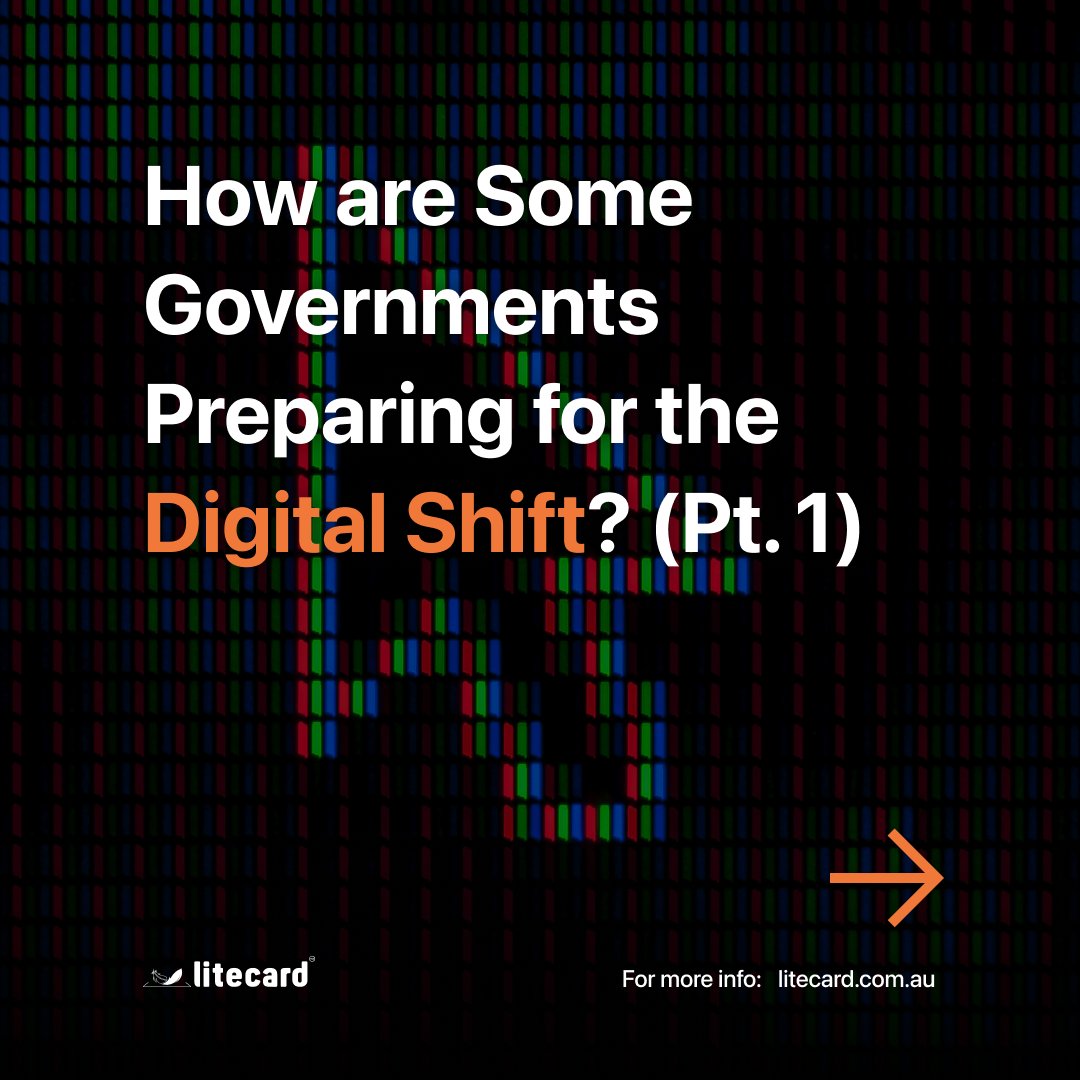 How are Some Governments Preparing for the Digital Shift? (Pt. 1)

litecard

For more info: litecard.com.au